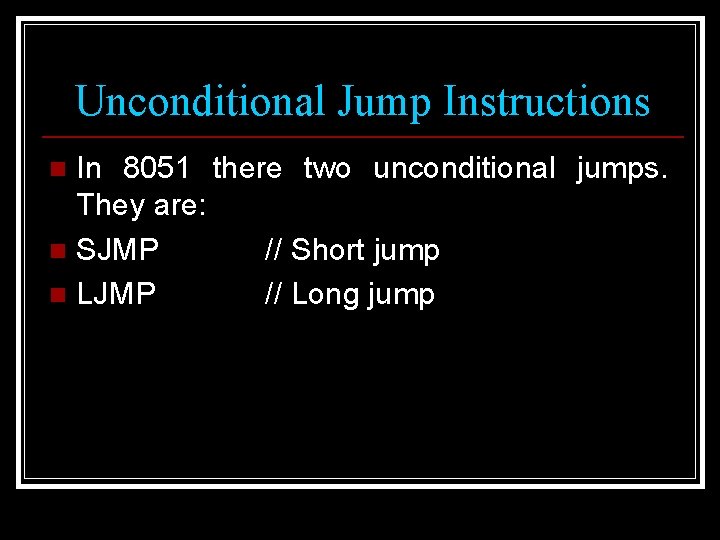 Unconditional Jump Instructions

In 8051 there two unconditional jumps. They are:

SJMP // Short jump

LJMP // Long jump